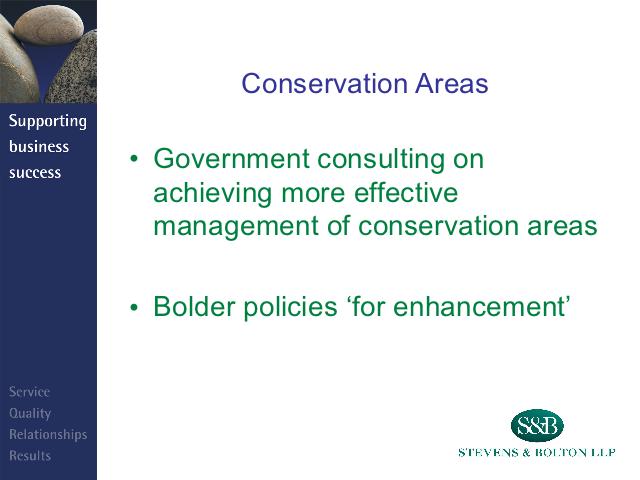 Supporting business success

Conservation Areas

• Government consulting on achieving more effective management of conservation areas

• Bolder policies ‘for enhancement’

Service
Quality
Relationships
Results

S&B
STEVENS & BOLTON LLP